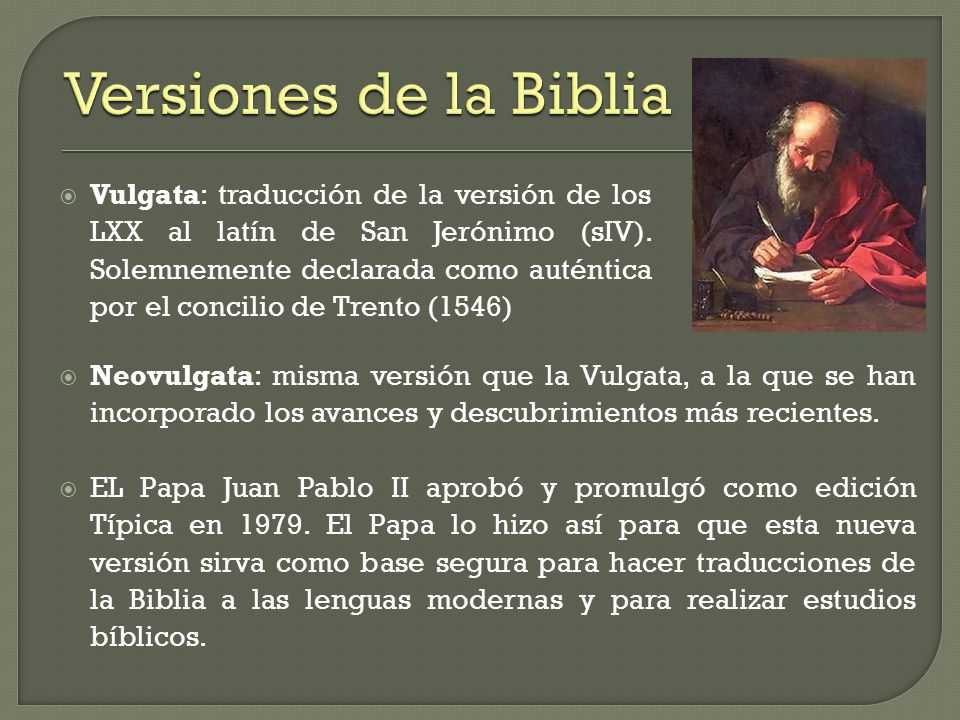 Versiones de la Biblia

Vulgata: traducción de la versión de los LXX al latín de San Jerónimo (sIV). Solemnemente declarada como auténtica por el concilio de Trento (1546)

Neovulgata: misma versión que la Vulgata, a la que se han incorporado los avances y descubrimientos más recientes.

EL Papa Juan Pablo II aprobó y promulgó como edición Típica en 1979. El Papa lo hizo así para que esta nueva versión sirva como base segura para hacer traducciones de la Biblia a las lenguas modernas y para realizar estudios bíblicos.